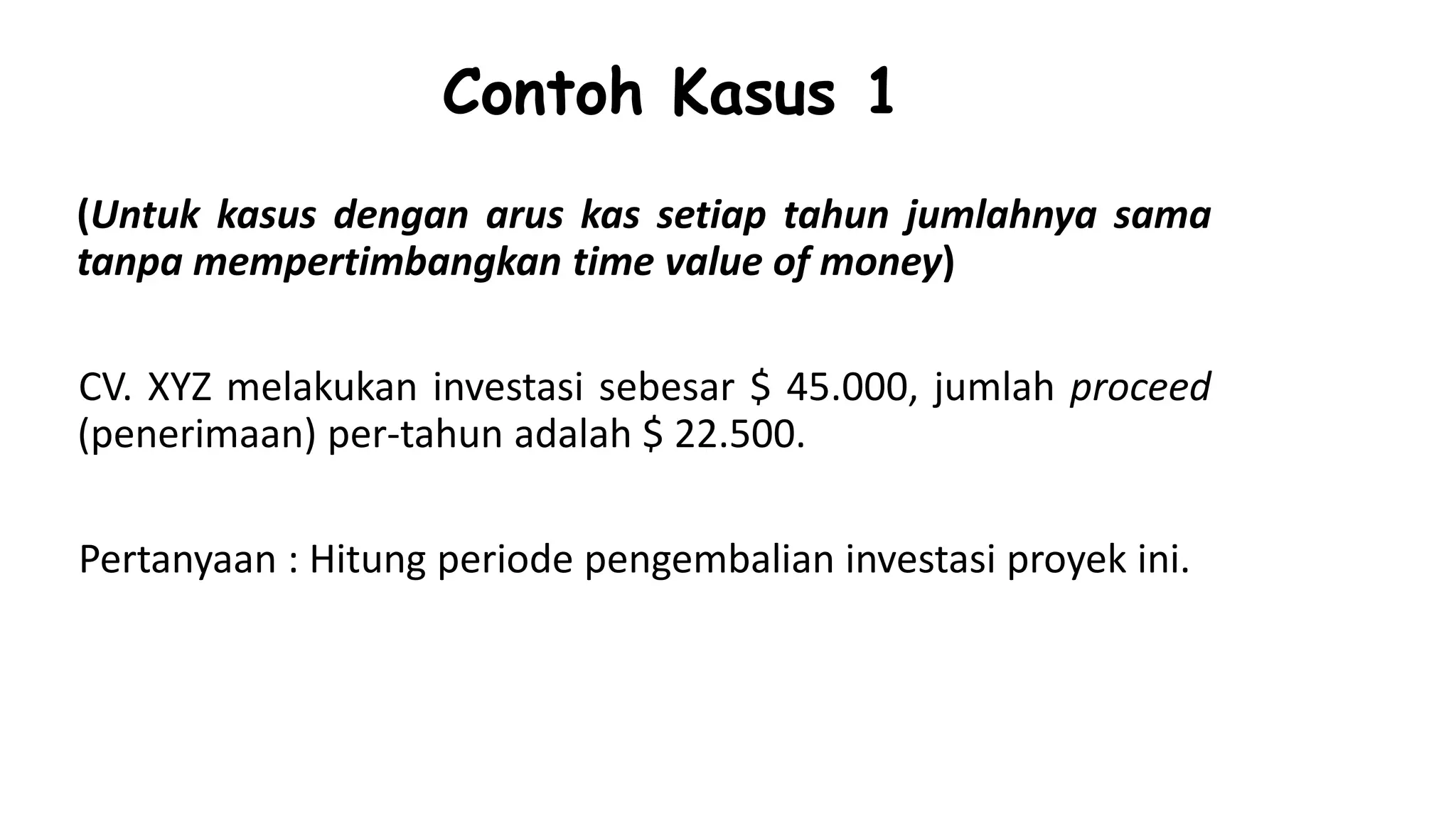 Contoh Kasus 1

(Untuk kasus dengan arus kas setiap tahun jumlahnya sama tanpa mempertimbangkan time value of money)

CV. XYZ melakukan investasi sebesar \$ 45.000, jumlah proceed (penerimaan) per-tahun adalah \$ 22.500.

Pertanyaan : Hitung periode pengembalian investasi proyek ini.